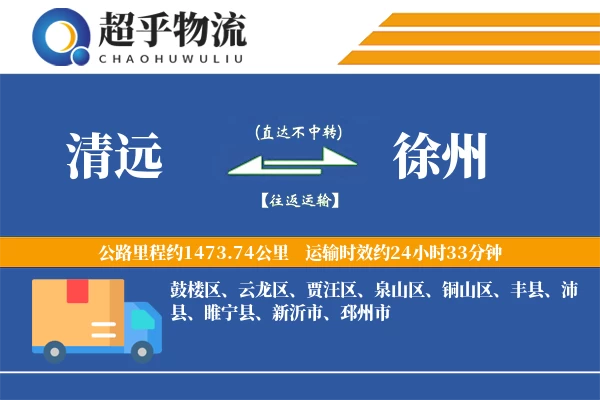 超乎物流
CHAOHUWULIU

清远

(直达不中转)

【往返运输】

徐州

公路里程约1473.74公里　运输时效约24小时33分钟

鼓楼区、云龙区、贾汪区、泉山区、铜山区、丰县、沛县、睢宁县、新沂市、邳州市